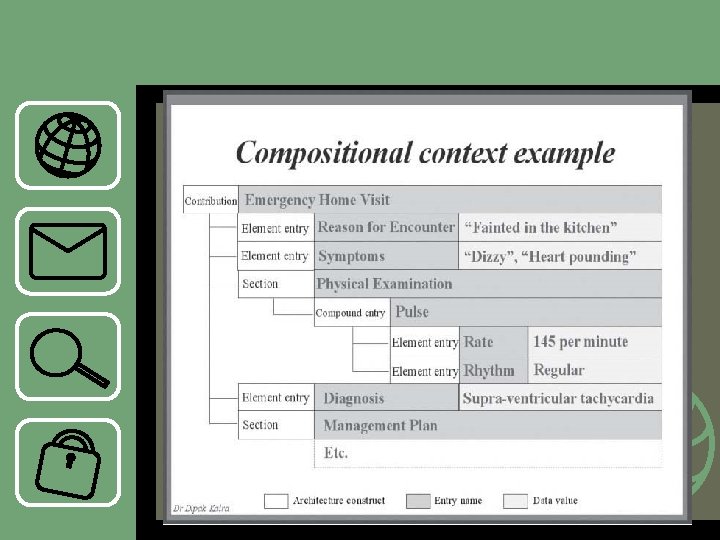 Compositional context example

Contribution Emergency Home Visit

Element entry Reason for Encounter "Fainted in the kitchen"

Element entry Symptoms "Dizzy", "Heart pounding"

Section Physical Examination

Compound entry Pulse

Element entry Rate 145 per minute

Element entry Rhythm Regular

Element entry Diagnosis Supra-ventricular tachycardia

Section Management Plan

Etc.

Dr Dipak Kalra

Architecture construct

Entry name

Data value